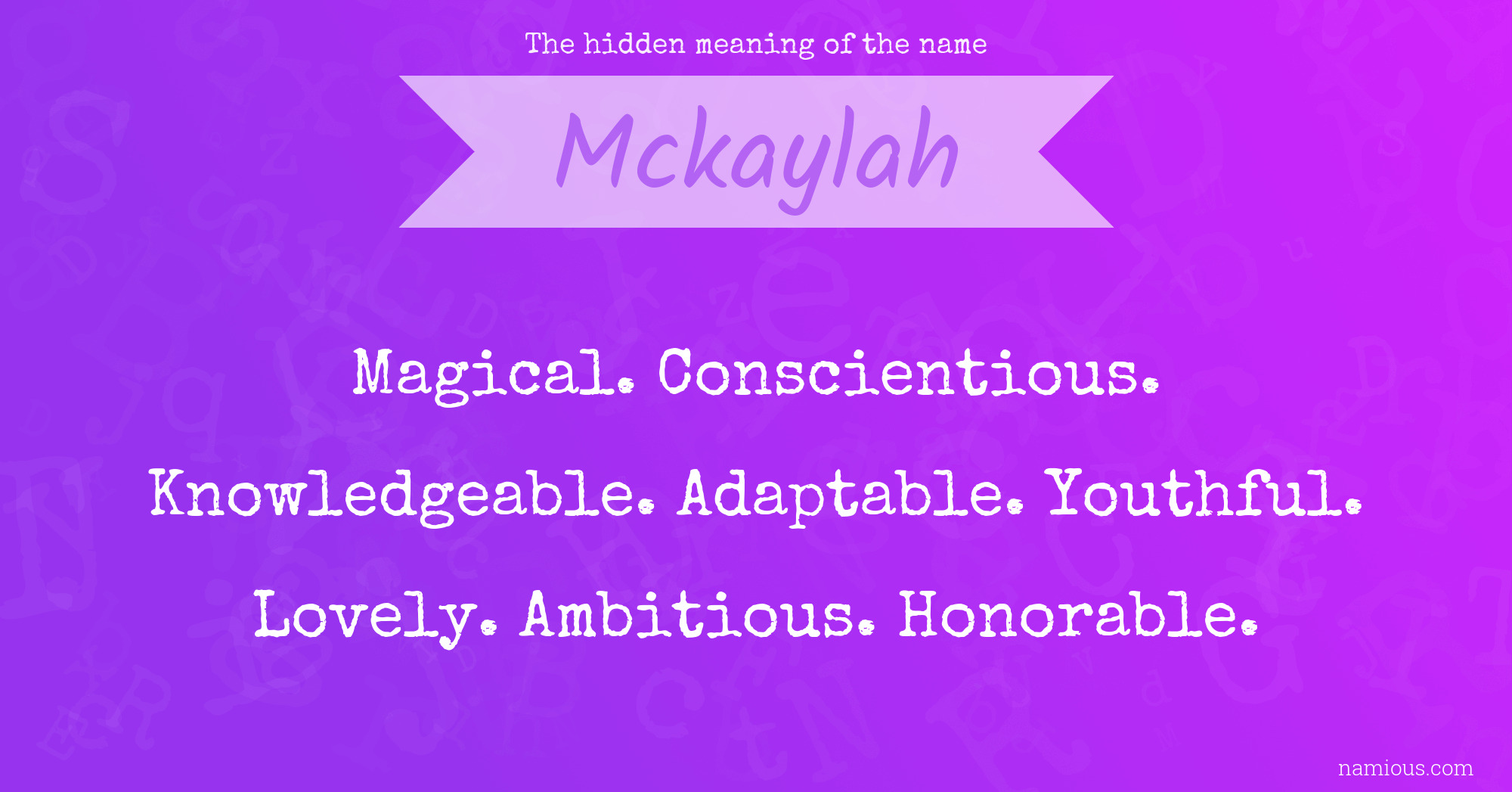 The hidden meaning of the name

Mckaylah

Magical. Conscientious. Knowledgeable. Adaptable. Youthful. Lovely. Ambitious. Honorable.

namious.com